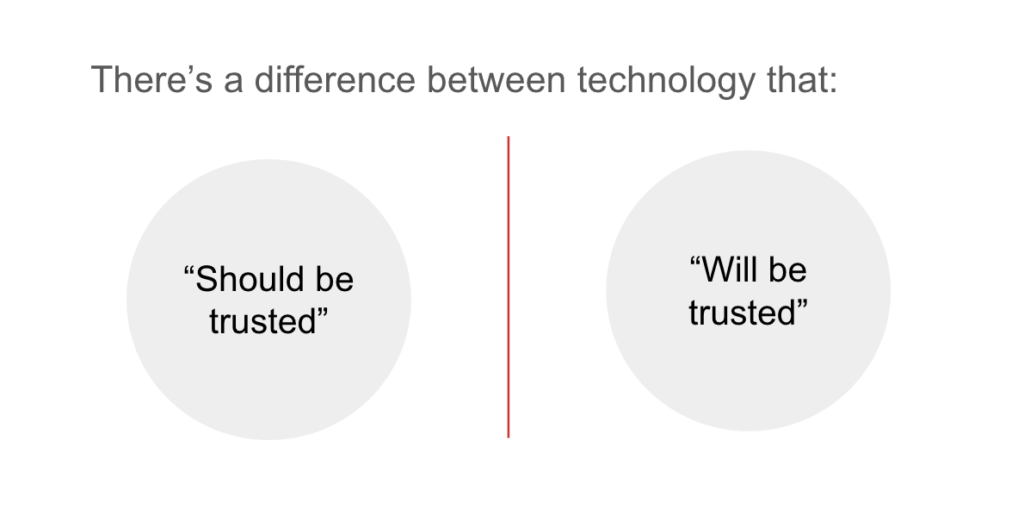 There’s a difference between technology that:

“Should be trusted”

“Will be trusted”